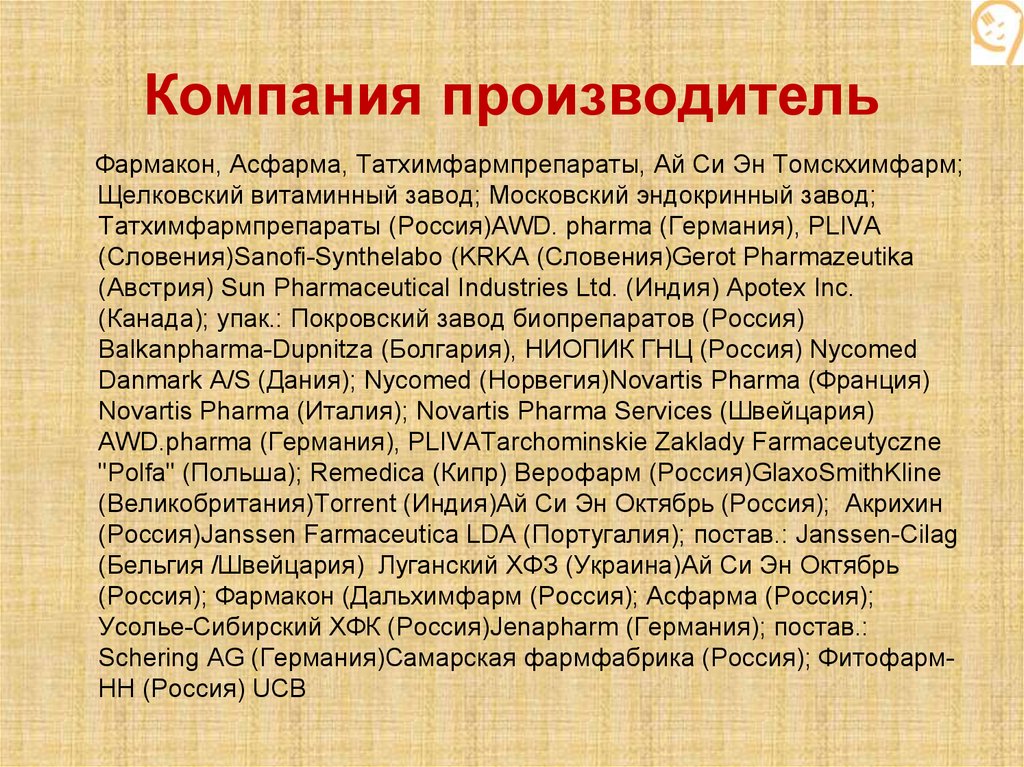 Компания производитель

Фармакон, Асфарма, Татхимфармпрепараты, Ай Си Эн Томскхимфарм; Щелковский витаминный завод; Московский эндокринный завод; Татхимфармпрепараты (Россия)AWD. pharma (Германия), PLIVA (Словения)Sanofi-Synthelabo (KRKA (Словения)Gerot Pharmazeutika (Австрия) Sun Pharmaceutical Industries Ltd. (Индия) Apotex Inc. (Канада); упак.: Покровский завод биопрепаратов (Россия) Balkanpharma-Dupnitza (Болгария), НИОПИК ГНЦ (Россия) Nycomed Danmark A/S (Дания); Nycomed (Норвегия)Novartis Pharma (Франция) Novartis Pharma (Италия); Novartis Pharma Services (Швейцария) AWD.pharma (Германия), PLIVATarchominskie Zaklady Farmaceutyczne "Polfa" (Польша); Remedica (Кипр) Верофарм (Россия)GlaxoSmithKline (Великобритания)Torrent (Индия)Ай Си Эн Октябрь (Россия); Акрихин (Россия)Janssen Farmaceutica LDA (Португалия); постав.: Janssen-Cilag (Бельгия /Швейцария) Луганский ХФЗ (Украина)Ай Си Эн Октябрь (Россия); Фармакон (Дальхимфарм (Россия); Асфарма (Россия); Усолье-Сибирский ХФК (Россия)Jenapharm (Германия); постав.: Schering AG (Германия)Самарская фармфабрика (Россия); Фитофарм-НН (Россия) UCB